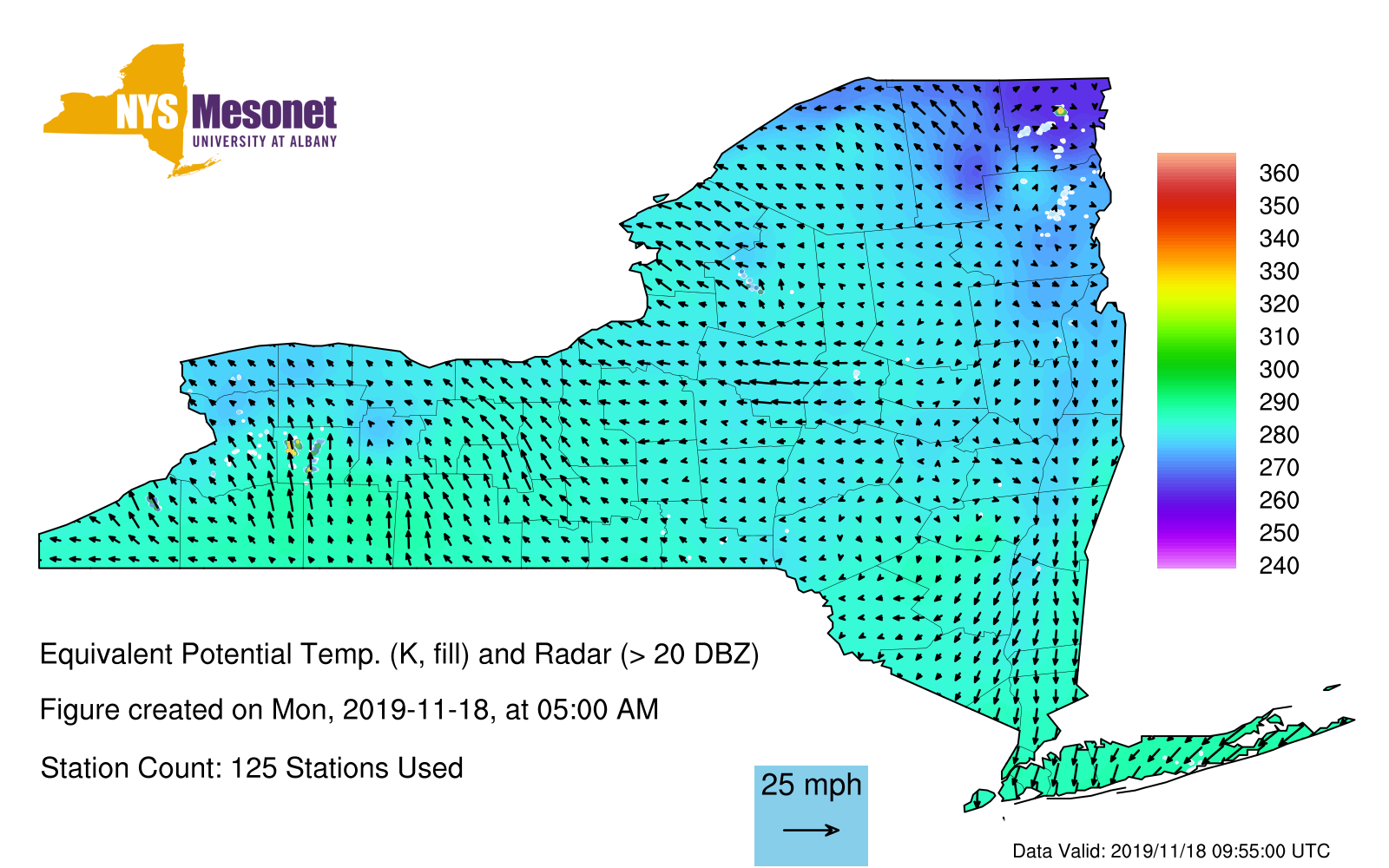 NYS Mesonet
UNIVERSITY AT ALBANY

360
350
340
330
320
310
300
290
280
270
260
250
240

Equivalent Potential Temp. (K, fill) and Radar (> 20 DBZ)

Figure created on Mon, 2019-11-18, at 05:00 AM

Station Count: 125 Stations Used

25 mph

Data Valid: 2019/11/18 09:55:00 UTC